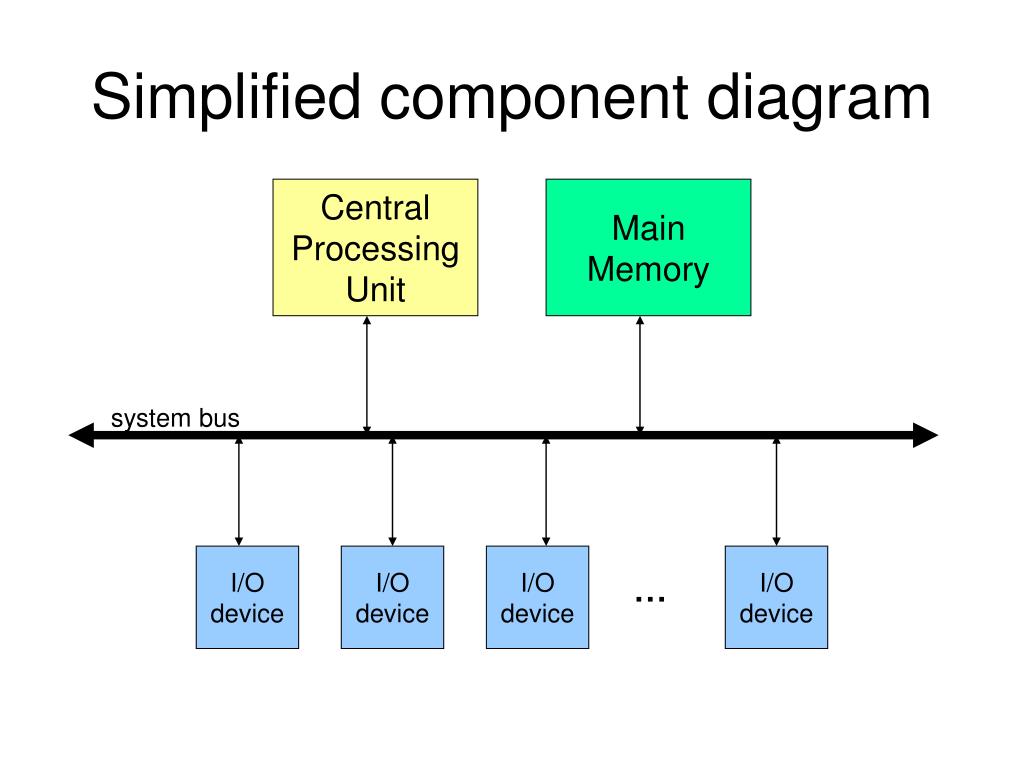 Simplified component diagram

Central Processing Unit

Main Memory

system bus

I/O device

I/O device

I/O device

…

I/O device